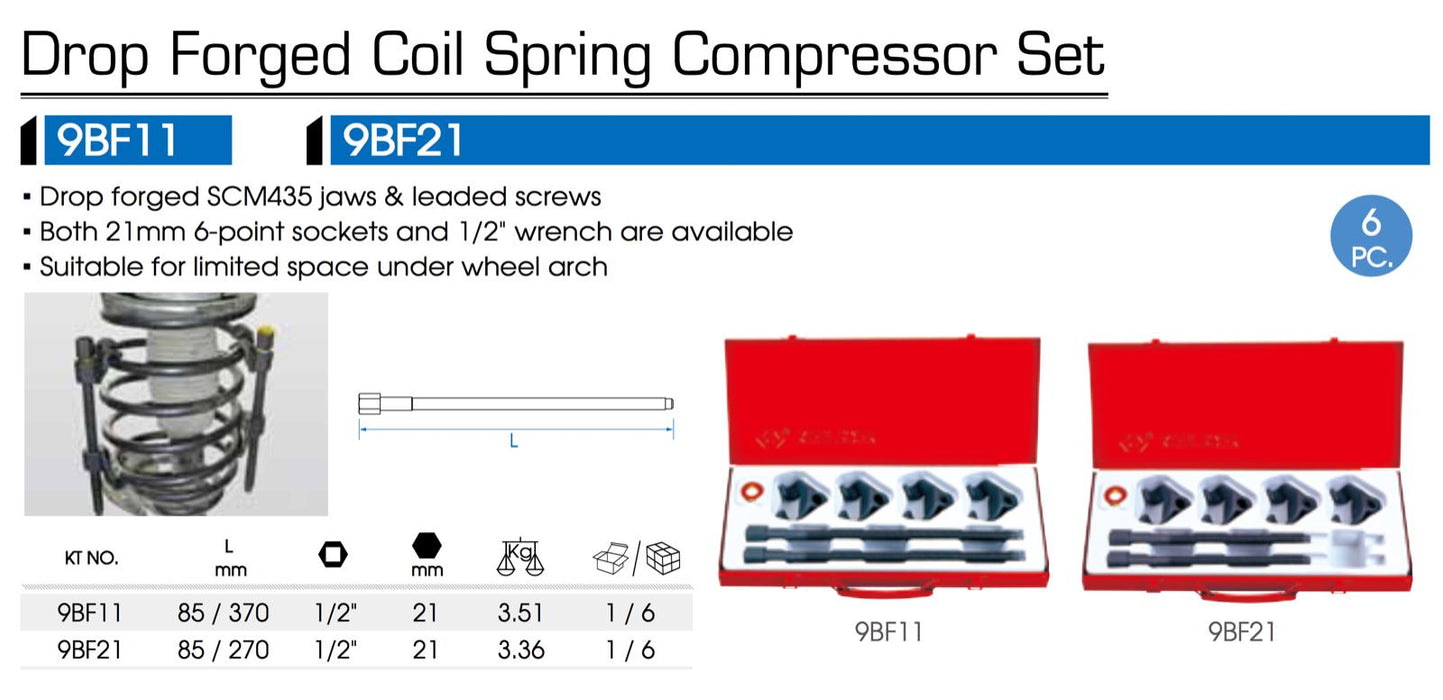 Drop Forged Coil Spring Compressor Set

9BF11

9BF21

▪ Drop forged SCM435 jaws & leaded screws
▪ Both 21mm 6-point sockets and 1/2" wrench are available
▪ Suitable for limited space under wheel arch

6 PC.

L

| KT NO. | L mm |  | mm | Kg |  |
|---|---|---|---|---|---|
| 9BF11 | 85 / 370 | 1/2" | 21 | 3.51 | 1 / 6 |
| 9BF21 | 85 / 270 | 1/2" | 21 | 3.36 | 1 / 6 |

9BF11

9BF21